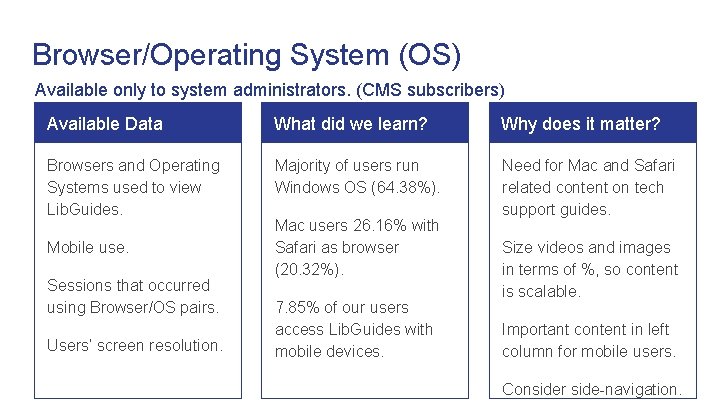 Browser/Operating System (OS)

Available only to system administrators. (CMS subscribers)

Available Data

Browsers and Operating Systems used to view LibGuides.

Mobile use.

Sessions that occurred using Browser/OS pairs.

Users' screen resolution.

What did we learn?

Majority of users run Windows OS (64.38%).

Mac users 26.16% with Safari as browser (20.32%).

7.85% of our users access LibGuides with mobile devices.

Why does it matter?

Need for Mac and Safari related content on tech support guides.

Size videos and images in terms of %, so content is scalable.

Important content in left column for mobile users.

Consider side-navigation.